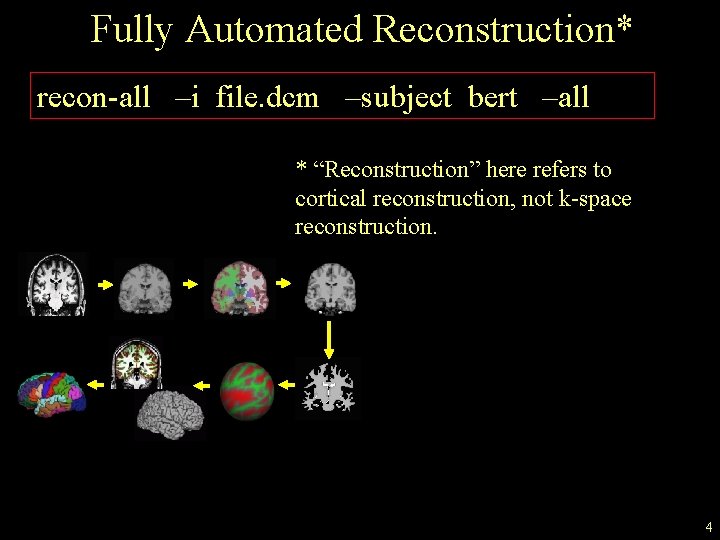 Fully Automated Reconstruction*

recon-all –i file.dcm –subject bert –all

* “Reconstruction” here refers to cortical reconstruction, not k-space reconstruction.

4